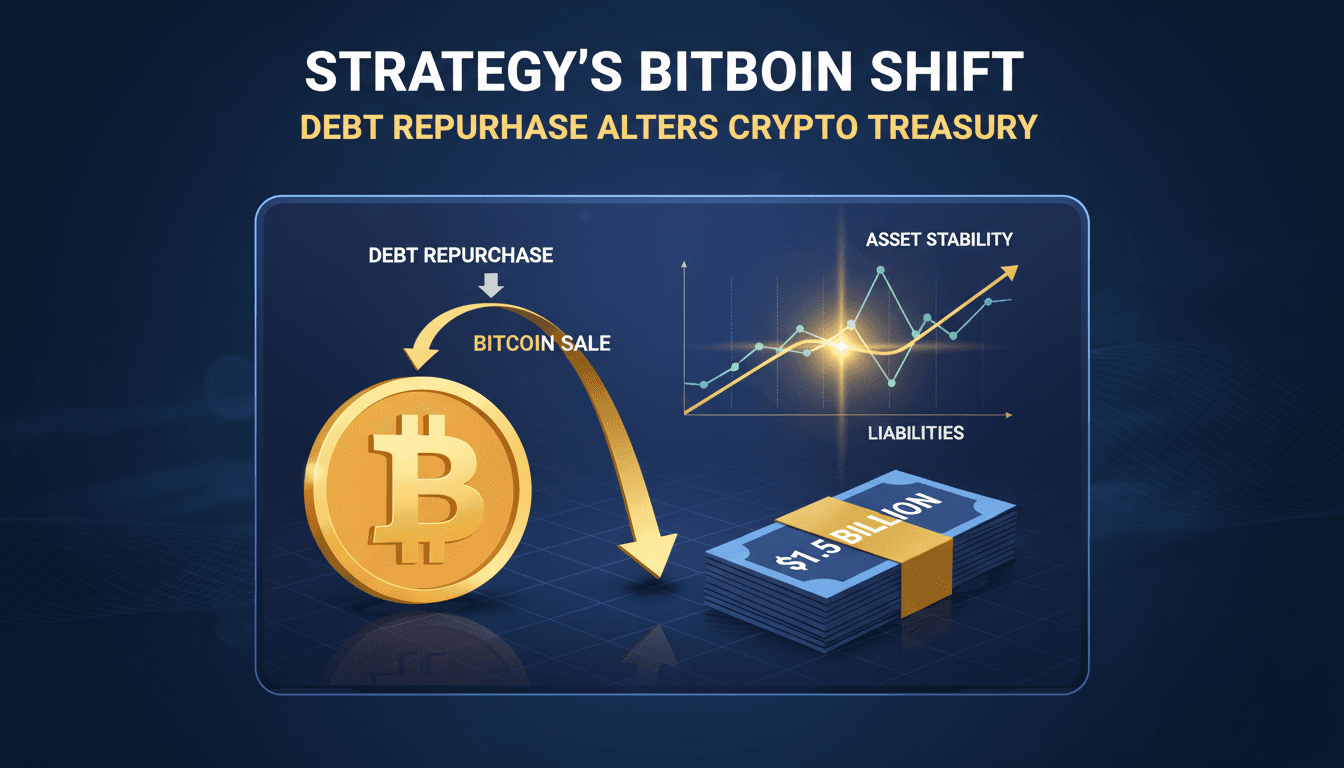 STRATEGY'S BITBOIN SHIFT
DEBT REPURHASE ALTERS CRYPTO TREASURY

DEBT REPURCHASE

BITCOIN SALE

ASSET STABILITY

LIABILITIES

$1.5 BILLION